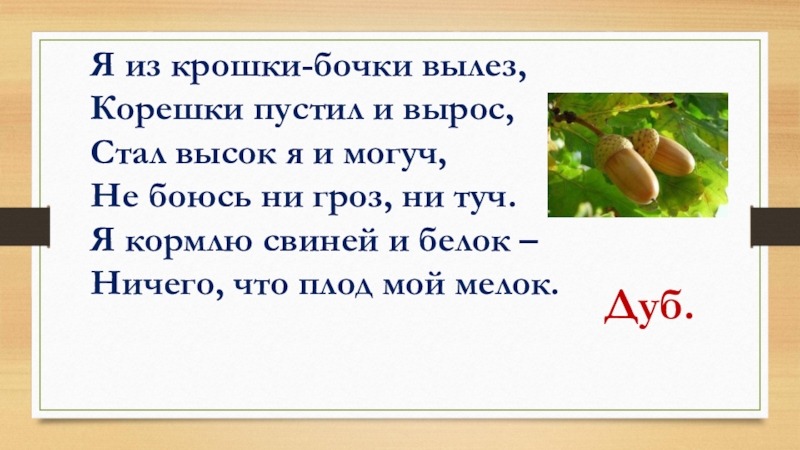 Я из крошки-бочки вылез,
Корешки пустил и вырос,
Стал высок я и могуч,
Не боюсь ни гроз, ни туч.
Я кормлю свиней и белок –
Ничего, что плод мой мелок.

Дуб.